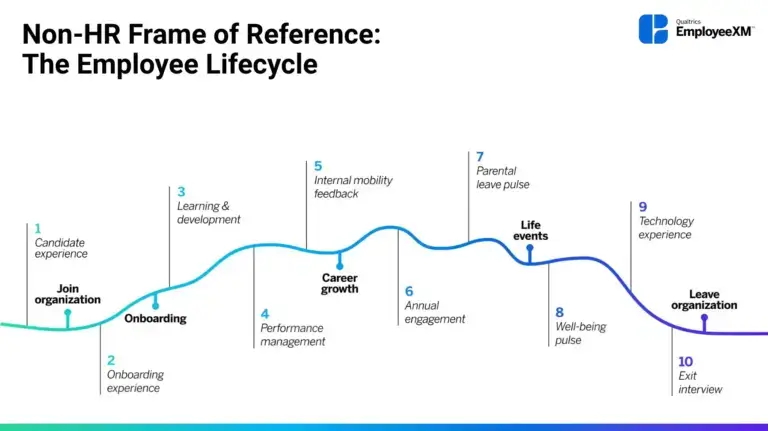 Non-HR Frame of Reference: The Employee Lifecycle

Qualtrics EmployeeXM™

1
Candidate experience

Join organization

2
Onboarding experience

Onboarding

3
Learning & development

4
Performance management

5
Internal mobility feedback

Career growth

6
Annual engagement

7
Parental leave pulse

Life events

8
Well-being pulse

9
Technology experience

Leave organization

10
Exit interview